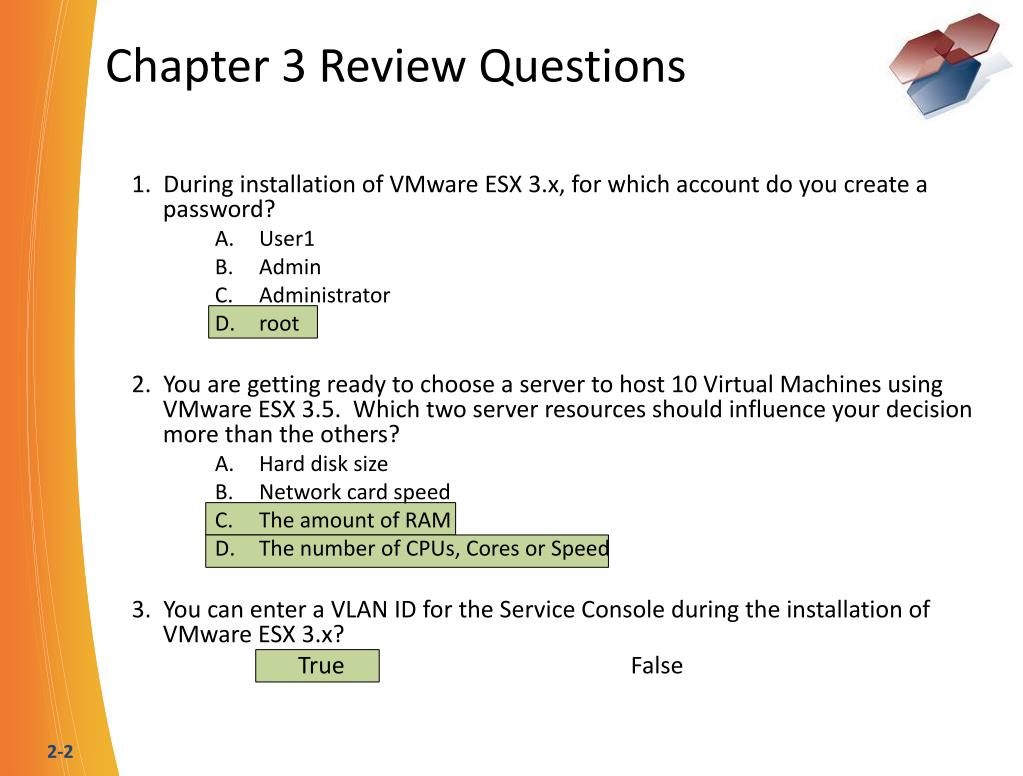 Chapter 3 Review Questions

1. During installation of VMware ESX 3.x, for which account do you create a password?
A. User1
B. Admin
C. Administrator
D. root

2. You are getting ready to choose a server to host 10 Virtual Machines using VMware ESX 3.5. Which two server resources should influence your decision more than the others?
A. Hard disk size
B. Network card speed
C. The amount of RAM
D. The number of CPUs, Cores or Speed

3. You can enter a VLAN ID for the Service Console during the installation of VMware ESX 3.x?
True
False

2-2